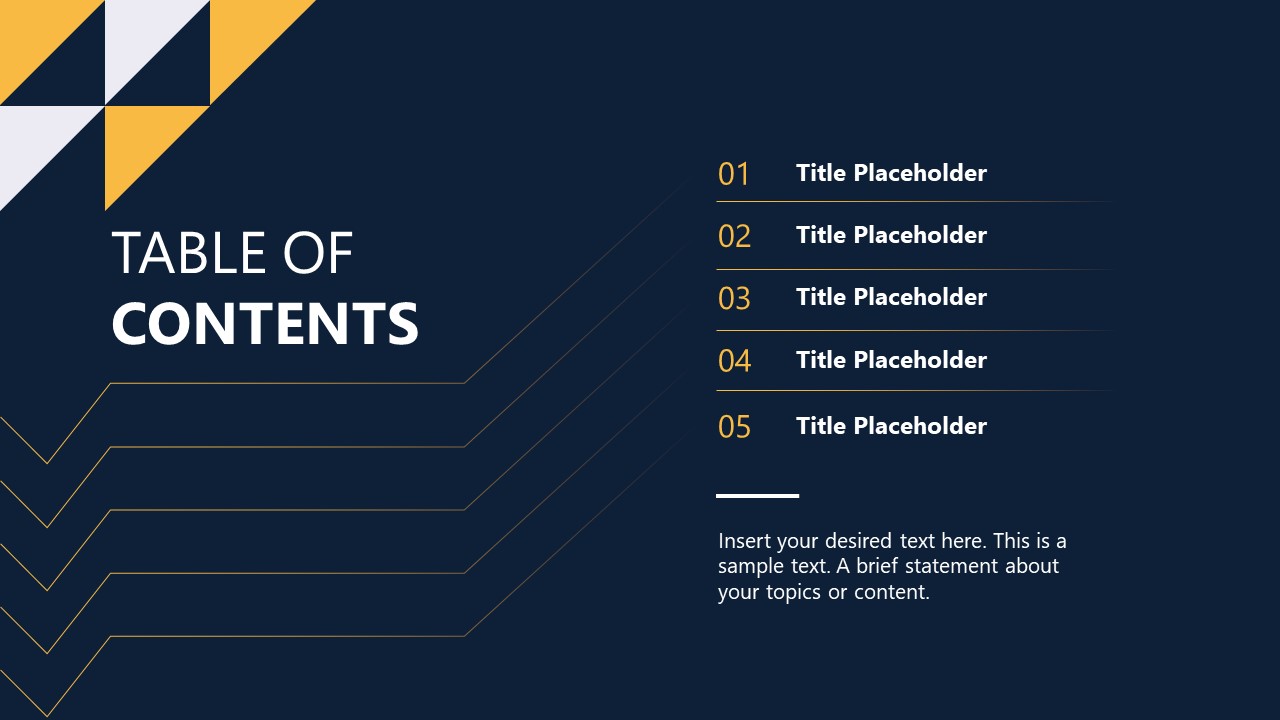 TABLE OF
CONTENTS

01 Title Placeholder

02 Title Placeholder

03 Title Placeholder

04 Title Placeholder

05 Title Placeholder

Insert your desired text here. This is a sample text. A brief statement about your topics or content.